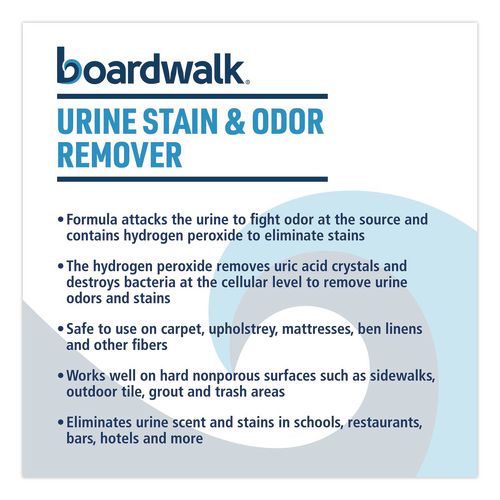 boardwalk®

URINE STAIN & ODOR REMOVER

• Formula attacks the urine to fight odor at the source and contains hydrogen peroxide to eliminate stains

• The hydrogen peroxide removes uric acid crystals and destroys bacteria at the cellular level to remove urine odors and stains

• Safe to use on carpet, upholstrey, mattresses, ben linens and other fibers

• Works well on hard nonporous surfaces such as sidewalks, outdoor tile, grout and trash areas

• Eliminates urine scent and stains in schools, restaurants, bars, hotels and more